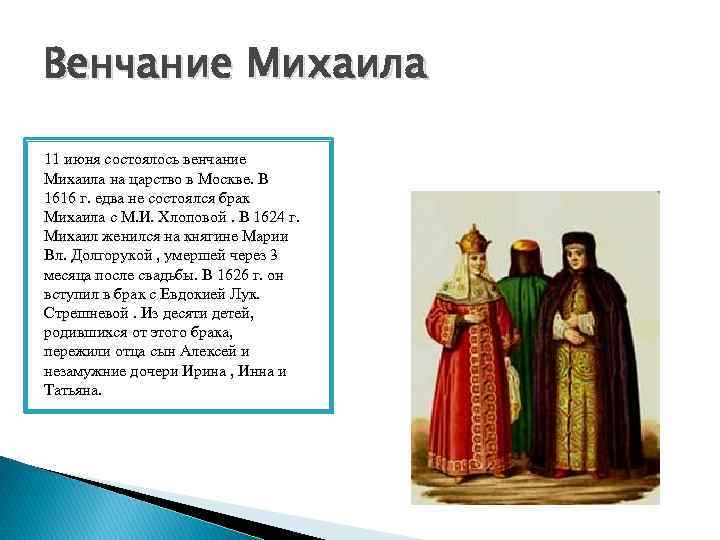 Венчание Михаила

11 июня состоялось венчание Михаила на царство в Москве. В 1616 г. едва не состоялся брак Михаила с М.И. Хлоповой . В 1624 г. Михаил женился на княгине Марии Вл. Долгорукой , умершей через 3 месяца после свадьбы. В 1626 г. он вступил в брак с Евдокией Лук. Стрешневой . Из десяти детей, родившихся от этого брака, пережили отца сын Алексей и незамужние дочери Ирина , Инна и Татьяна.